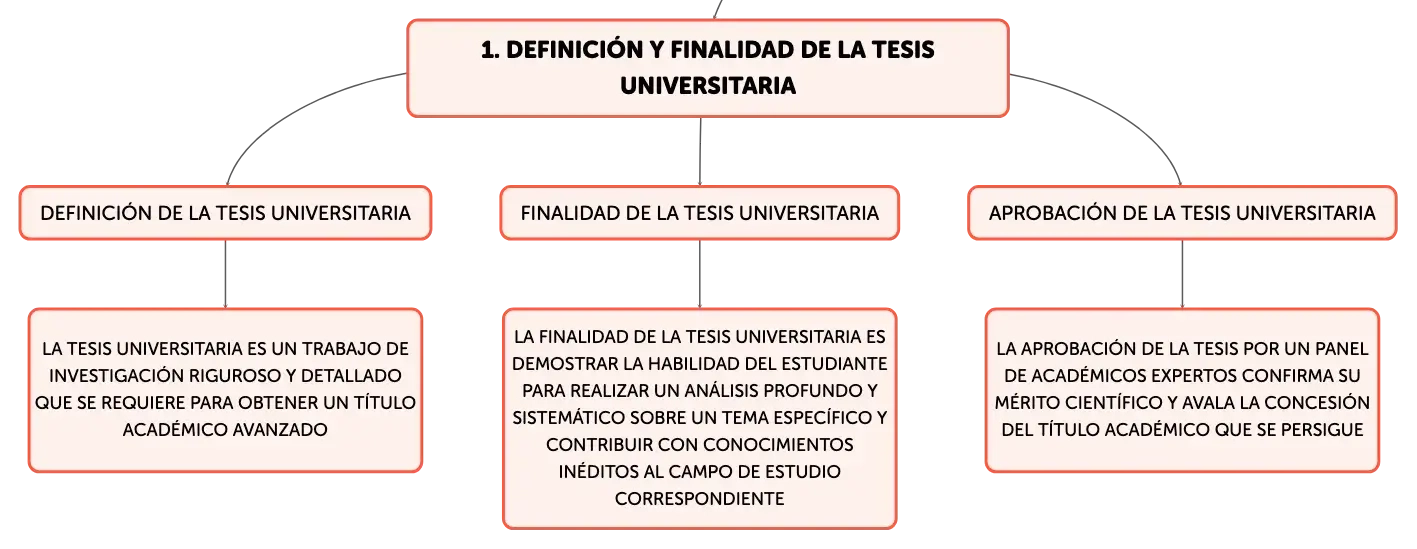 1. DEFINICIÓN Y FINALIDAD DE LA TESIS UNIVERSITARIA

DEFINICIÓN DE LA TESIS UNIVERSITARIA

LA TESIS UNIVERSITARIA ES UN TRABAJO DE INVESTIGACIÓN RIGUROSO Y DETALLADO QUE SE REQUIERE PARA OBTENER UN TÍTULO ACADÉMICO AVANZADO

FINALIDAD DE LA TESIS UNIVERSITARIA

LA FINALIDAD DE LA TESIS UNIVERSITARIA ES DEMOSTRAR LA HABILIDAD DEL ESTUDIANTE PARA REALIZAR UN ANÁLISIS PROFUNDO Y SISTEMÁTICO SOBRE UN TEMA ESPECÍFICO Y CONTRIBUIR CON CONOCIMIENTOS INÉDITOS AL CAMPO DE ESTUDIO CORRESPONDIENTE

APROBACIÓN DE LA TESIS UNIVERSITARIA

LA APROBACIÓN DE LA TESIS POR UN PANEL DE ACADÉMICOS EXPERTOS CONFIRMA SU MÉRITO CIENTÍFICO Y AVALA LA CONCESIÓN DEL TÍTULO ACADÉMICO QUE SE PERSIGUE